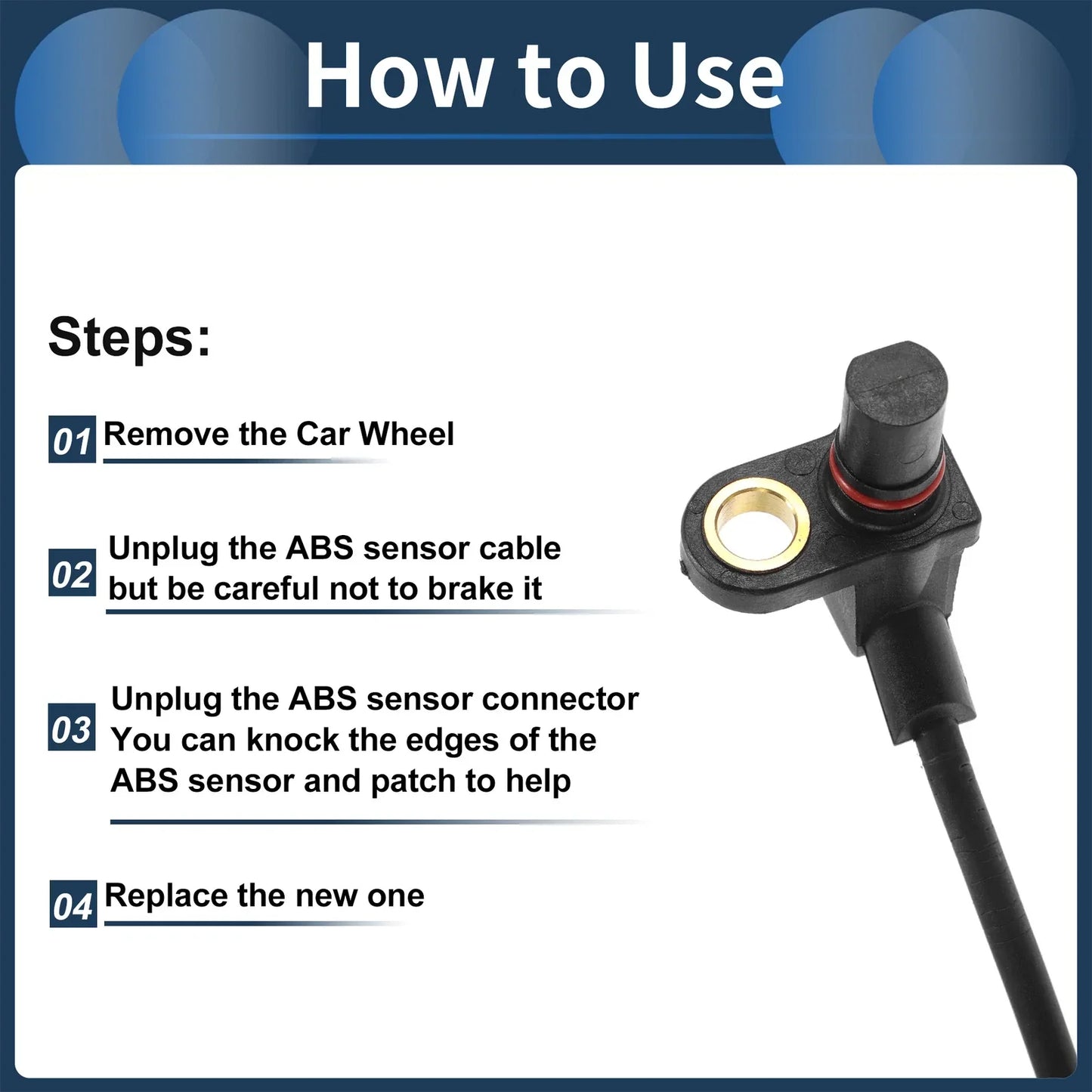 How to Use

Steps:

01 Remove the Car Wheel

02 Unplug the ABS sensor cable but be careful not to brake it

03 Unplug the ABS sensor connector You can knock the edges of the ABS sensor and patch to help

04 Replace the new one